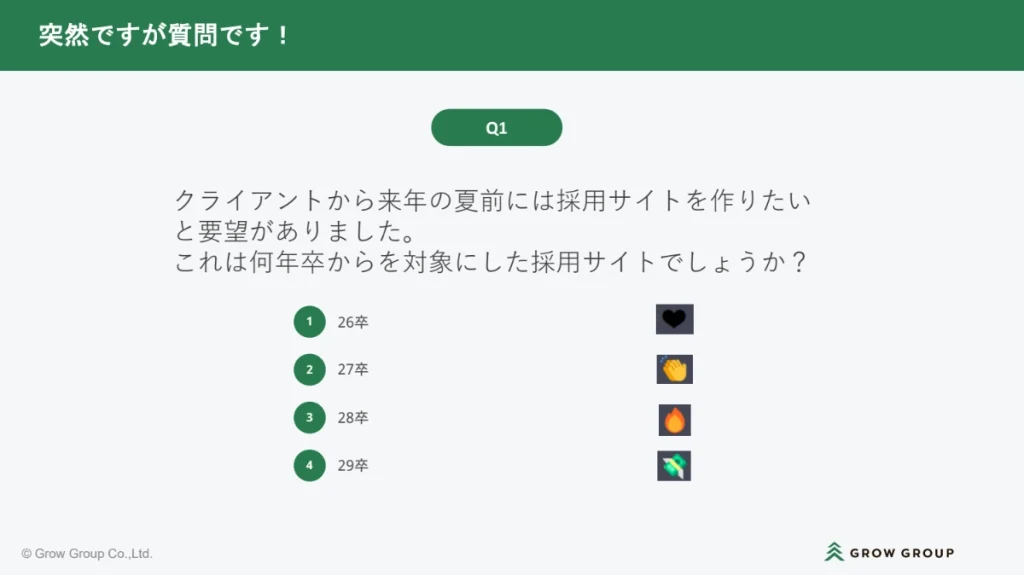 突然ですが質問です！

Q1

クライアントから来年の夏前には採用サイトを作りたいと要望がありました。
これは何年卒からを対象にした採用サイトでしょうか？

1 26卒
2 27卒
3 28卒
4 29卒

© Grow Group Co.,Ltd.

GROW GROUP